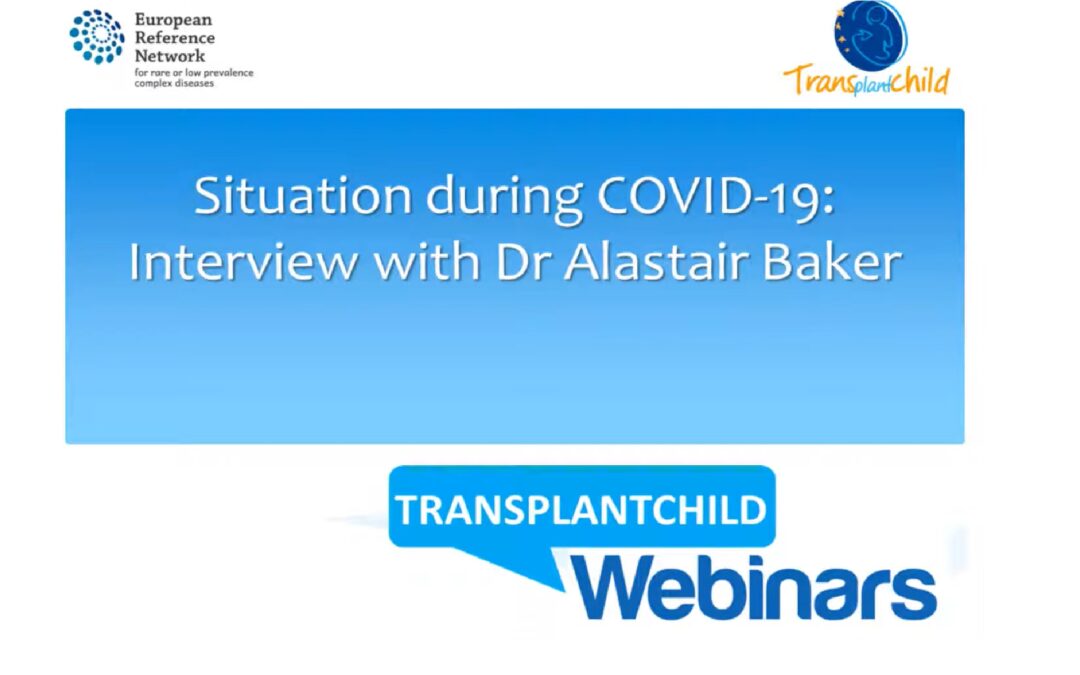 European Reference Network
for rare or low prevalence complex diseases

TransplantChild

Situation during COVID-19: Interview with Dr Alastair Baker

TRANSPLANTCHILD
Webinars